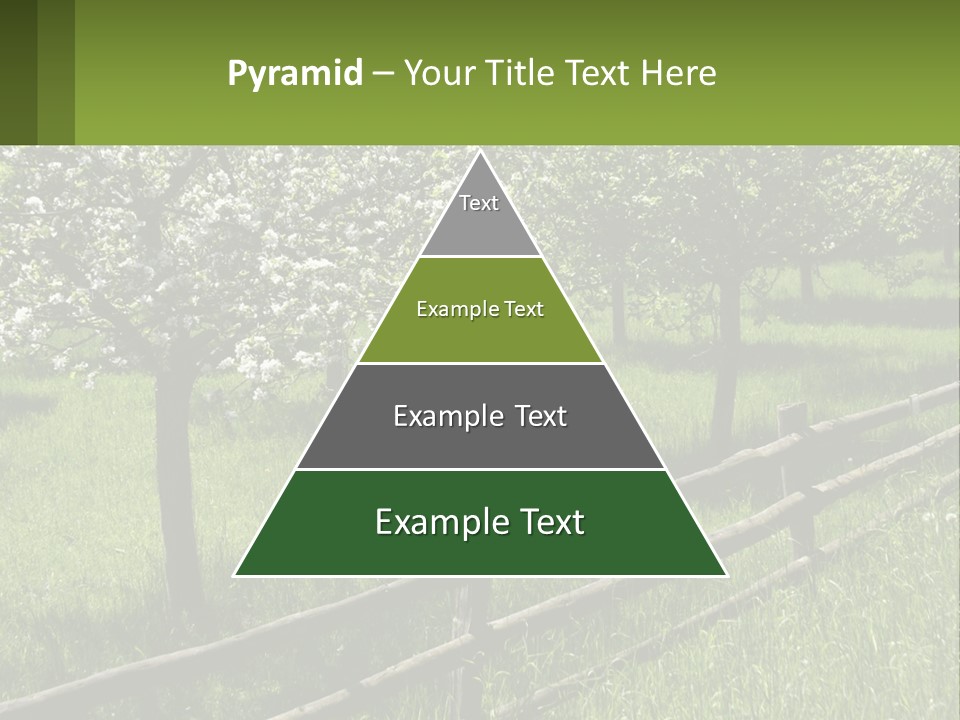 Pyramid – Your Title Text Here

Text

Example Text

Example Text

Example Text